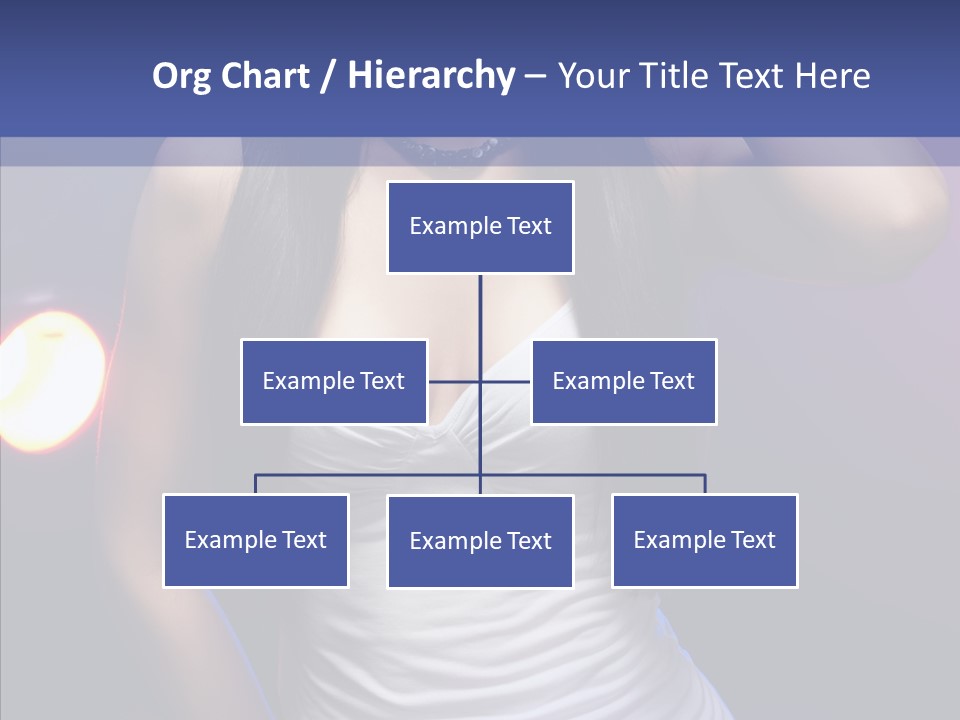 Org Chart / Hierarchy – Your Title Text Here

Example Text

Example Text

Example Text

Example Text

Example Text

Example Text